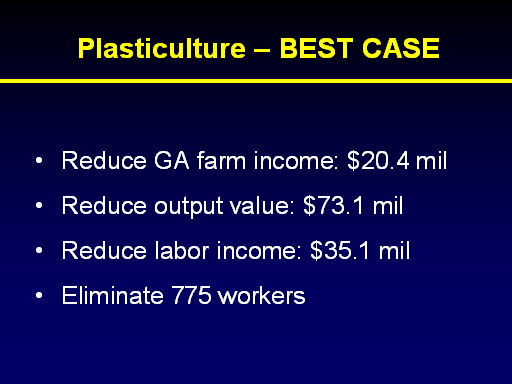 Plasticulture – BEST CASE

• Reduce GA farm income: \$20.4 mil
• Reduce output value: \$73.1 mil
• Reduce labor income: \$35.1 mil
• Eliminate 775 workers